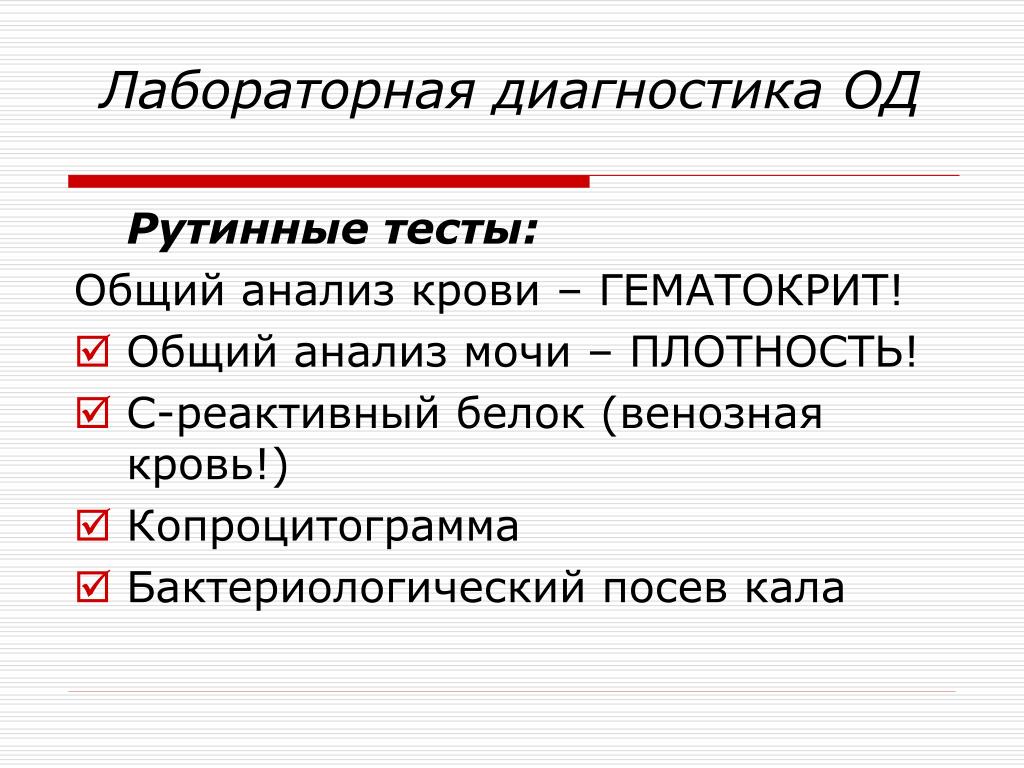 Лабораторная диагностика ОД

Рутинные тесты:

Общий анализ крови – ГЕМАТОКРИТ!

☑ Общий анализ мочи – ПЛОТНОСТЬ!

☑ С-реактивный белок (венозная кровь!)

☑ Копроцитограмма

☑ Бактериологический посев кала